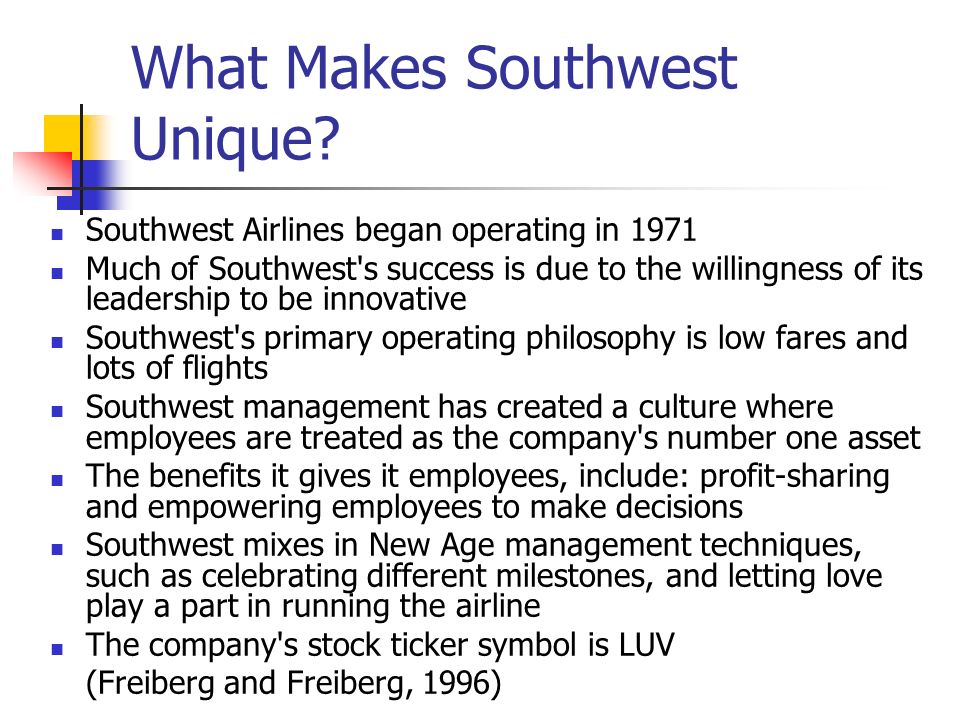 What Makes Southwest Unique?

- Southwest Airlines began operating in 1971
- Much of Southwest's success is due to the willingness of its leadership to be innovative
- Southwest's primary operating philosophy is low fares and lots of flights
- Southwest management has created a culture where employees are treated as the company's number one asset
- The benefits it gives it employees, include: profit-sharing and empowering employees to make decisions
- Southwest mixes in New Age management techniques, such as celebrating different milestones, and letting love play a part in running the airline
- The company's stock ticker symbol is LUV

(Freiberg and Freiberg, 1996)